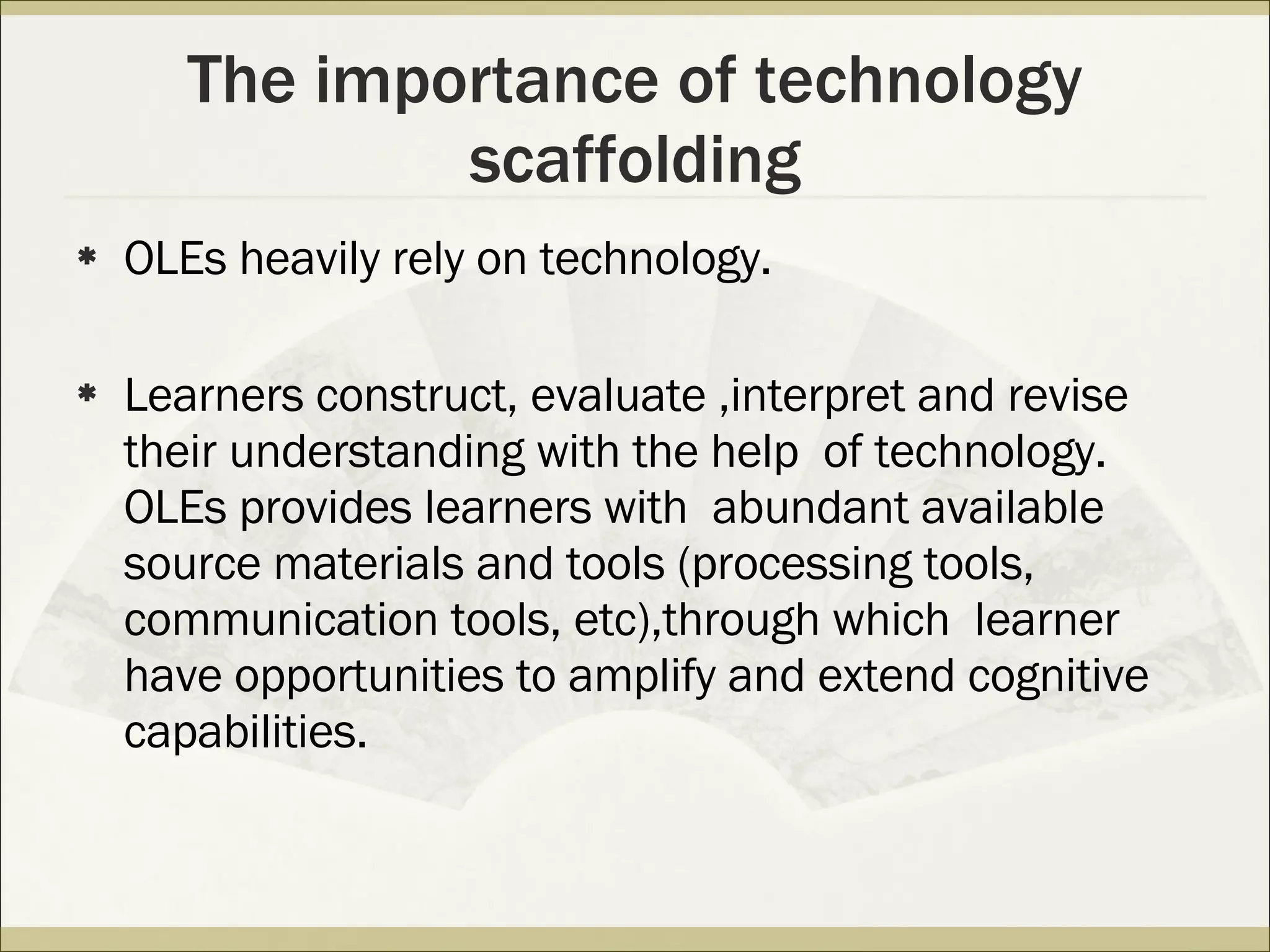 The importance of technology scaffolding

* OLEs heavily rely on technology.

* Learners construct, evaluate ,interpret and revise their understanding with the help of technology. OLEs provides learners with abundant available source materials and tools (processing tools, communication tools, etc),through which learner have opportunities to amplify and extend cognitive capabilities.